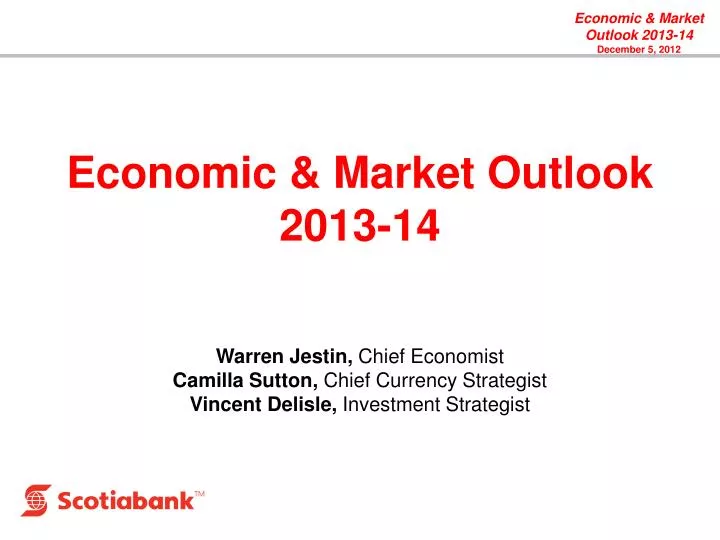 Economic & Market Outlook 2013-14
December 5, 2012

Economic & Market Outlook 2013-14

Warren Jestin, Chief Economist
Camilla Sutton, Chief Currency Strategist
Vincent Delisle, Investment Strategist

Scotiabank™